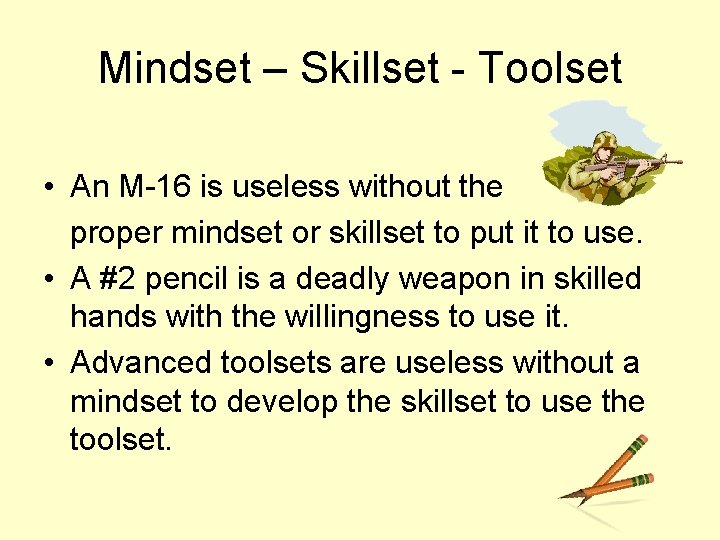 Mindset – Skillset - Toolset

• An M-16 is useless without the proper mindset or skillset to put it to use.
• A #2 pencil is a deadly weapon in skilled hands with the willingness to use it.
• Advanced toolsets are useless without a mindset to develop the skillset to use the toolset.